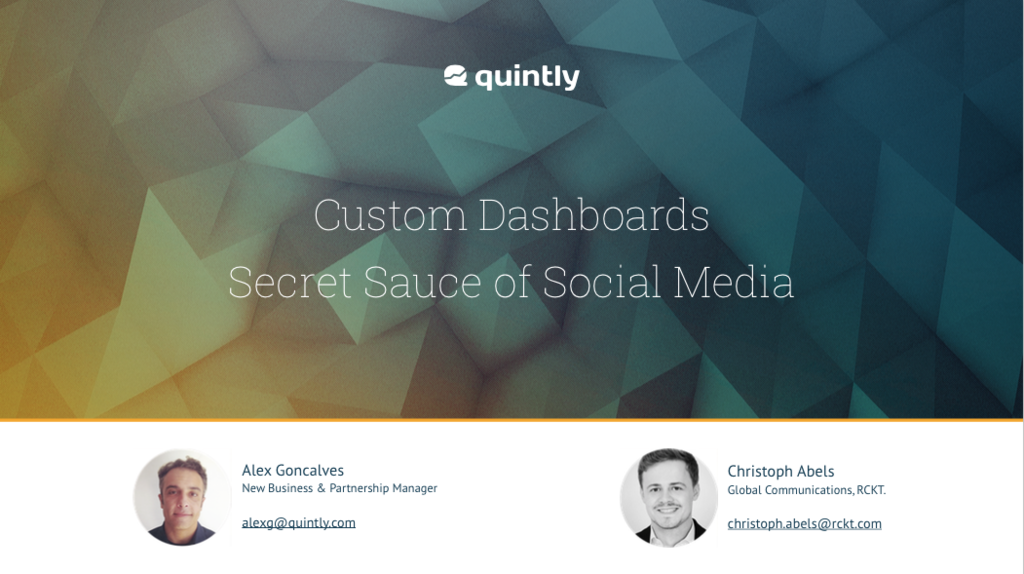 quintly

Custom Dashboards
Secret Sauce of Social Media

Alex Goncalves
New Business & Partnership Manager

alexg@quintly.com

Christoph Abels
Global Communications, RCKT.

christoph.abels@rckt.com